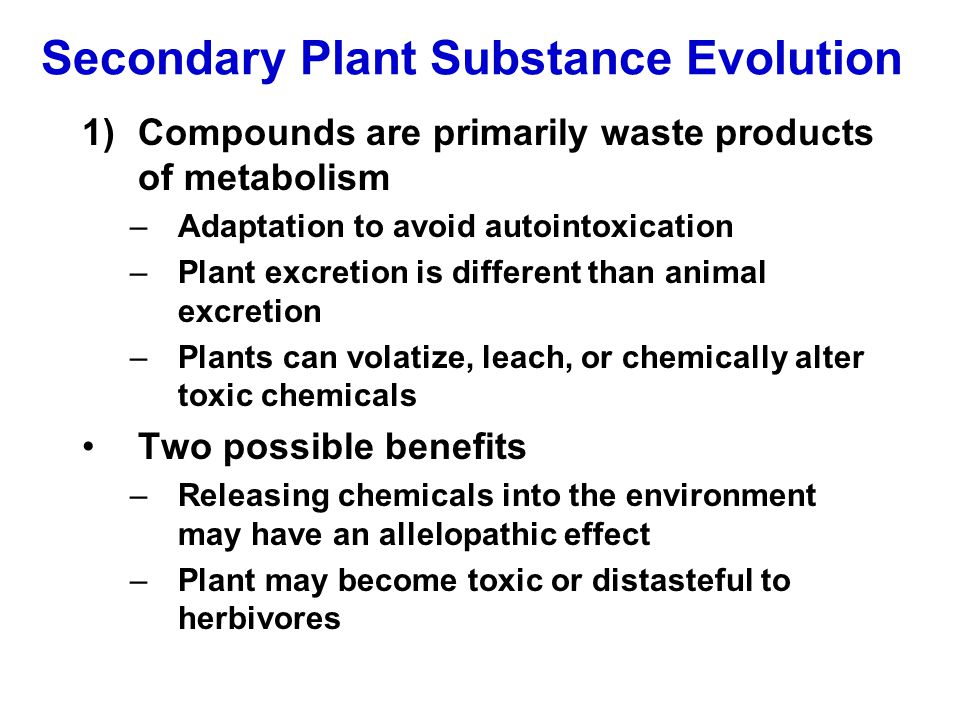 Secondary Plant Substance Evolution

1) Compounds are primarily waste products of metabolism
– Adaptation to avoid autointoxication
– Plant excretion is different than animal excretion
– Plants can volatize, leach, or chemically alter toxic chemicals

• Two possible benefits
– Releasing chemicals into the environment may have an allelopathic effect
– Plant may become toxic or distasteful to herbivores